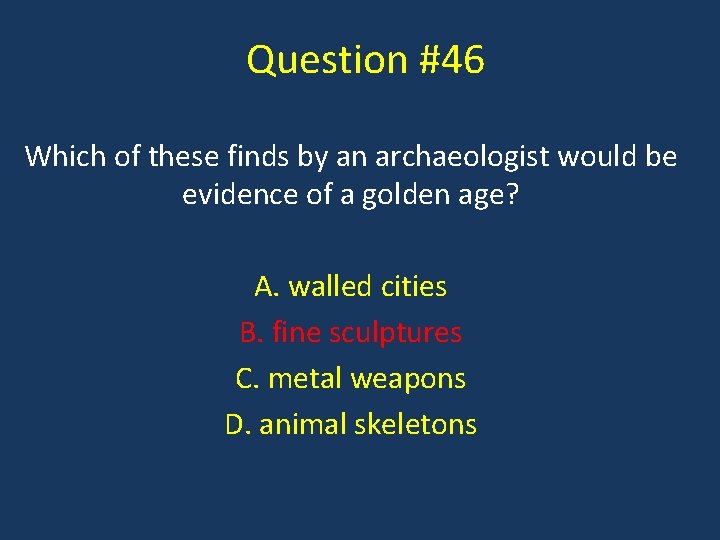 Question #46

Which of these finds by an archaeologist would be evidence of a golden age?

A. walled cities
B. fine sculptures
C. metal weapons
D. animal skeletons